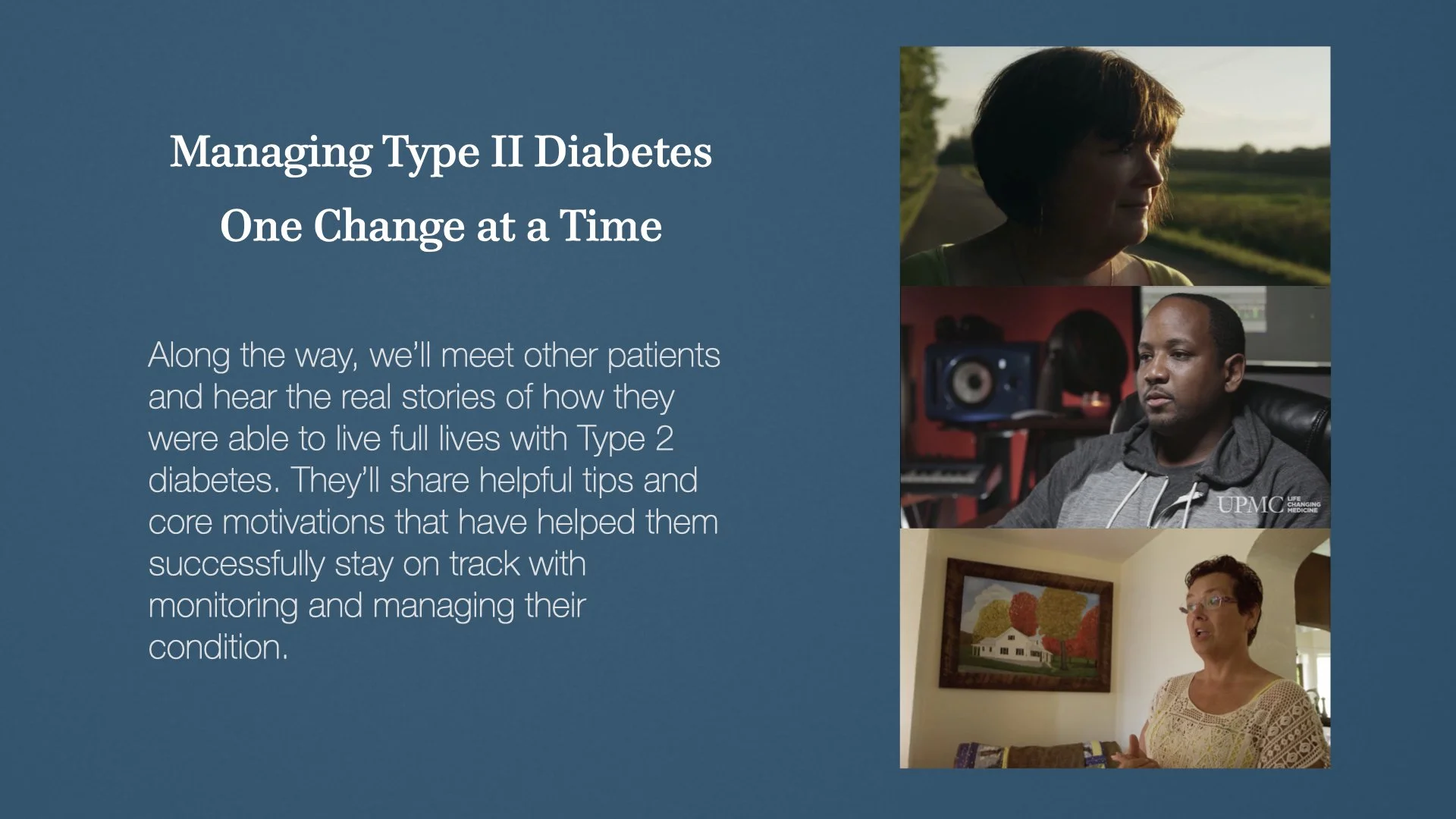 Managing Type II Diabetes
One Change at a Time

Along the way, we'll meet other patients and hear the real stories of how they were able to live full lives with Type 2 diabetes. They'll share helpful tips and core motivations that have helped them successfully stay on track with monitoring and managing their condition.

UPMC LIFE CHANGING MEDICINE